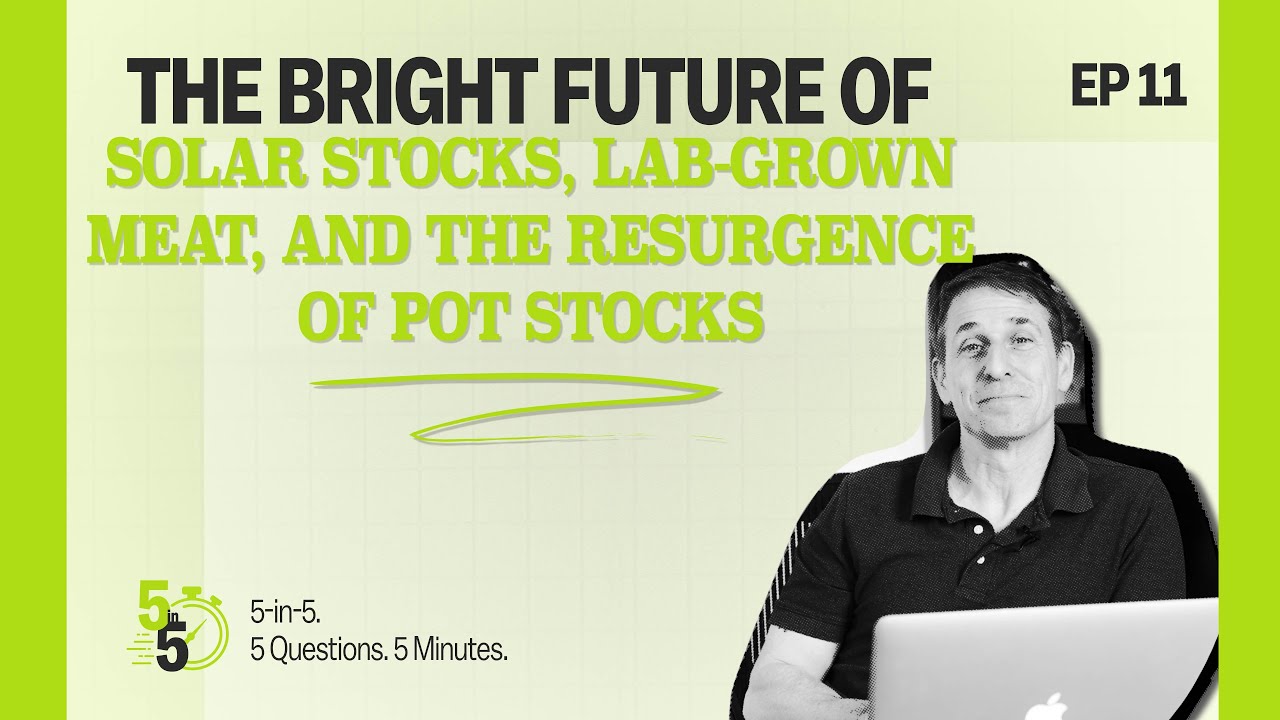 THE BRIGHT FUTURE OF

EP 11

SOLAR STOCKS, LAB-GROWN MEAT, AND THE RESURGENCE OF POT STOCKS

5 in 5

5-in-5.
5 Questions. 5 Minutes.